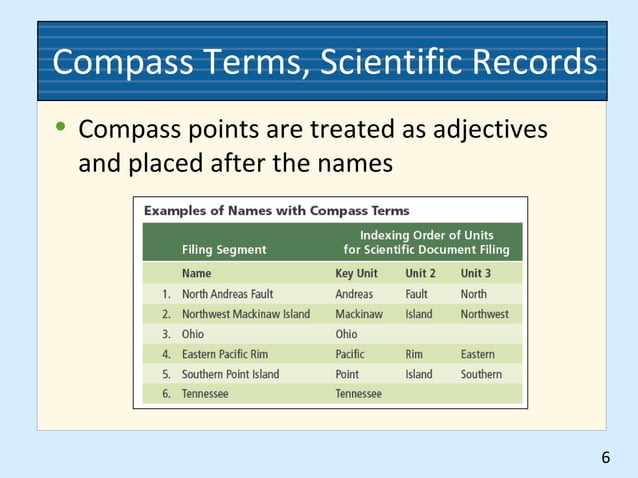 Compass Terms, Scientific Records

• Compass points are treated as adjectives and placed after the names

Examples of Names with Compass Terms

| | Filing Segment | Indexing Order of Units for Scientific Document Filing | | |
|---|---|---|---|---|
| | Name | Key Unit | Unit 2 | Unit 3 |
| 1. | North Andreas Fault | Andreas | Fault | North |
| 2. | Northwest Mackinaw Island | Mackinaw | Island | Northwest |
| 3. | Ohio | Ohio | | |
| 4. | Eastern Pacific Rim | Pacific | Rim | Eastern |
| 5. | Southern Point Island | Point | Island | Southern |
| 6. | Tennessee | Tennessee | | |

6